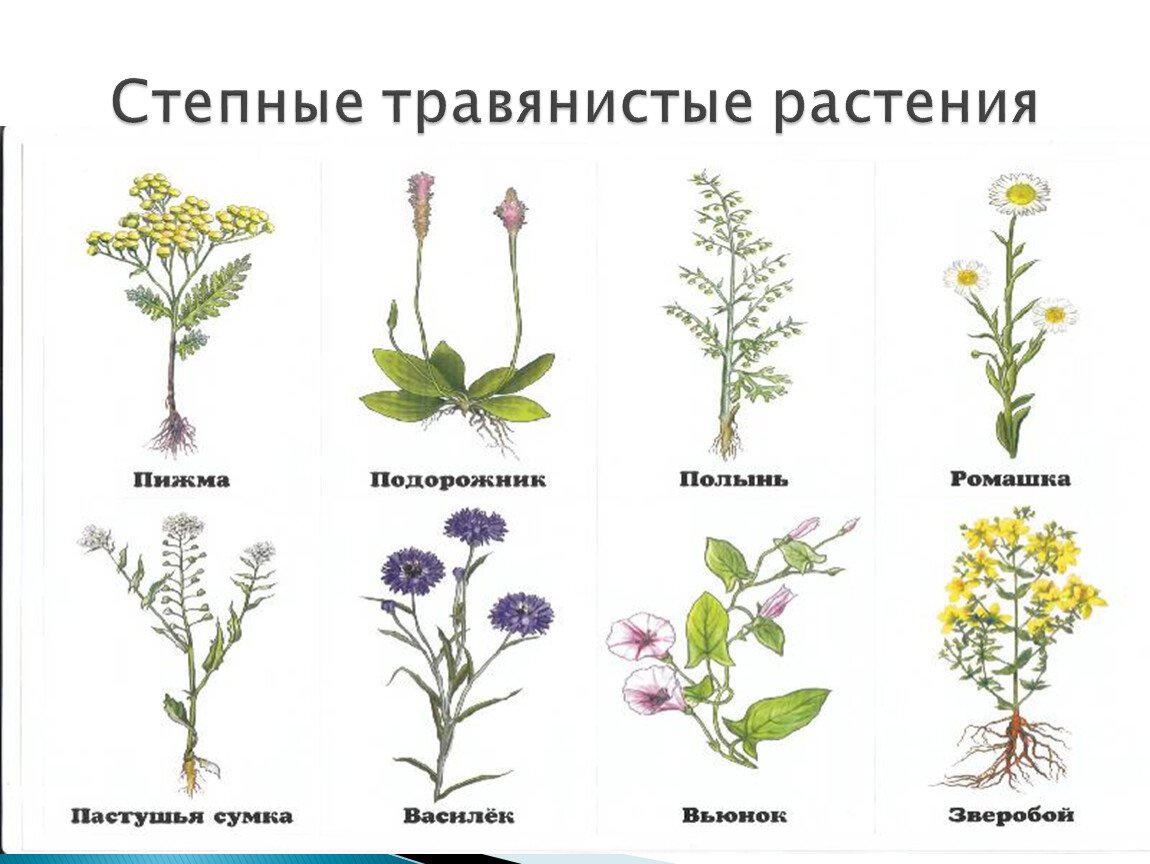 Степные травянистые растения

Пижма

Подорожник

Полынь

Ромашка

Пастушья сумка

Василёк

Вьюнок

Зверобой